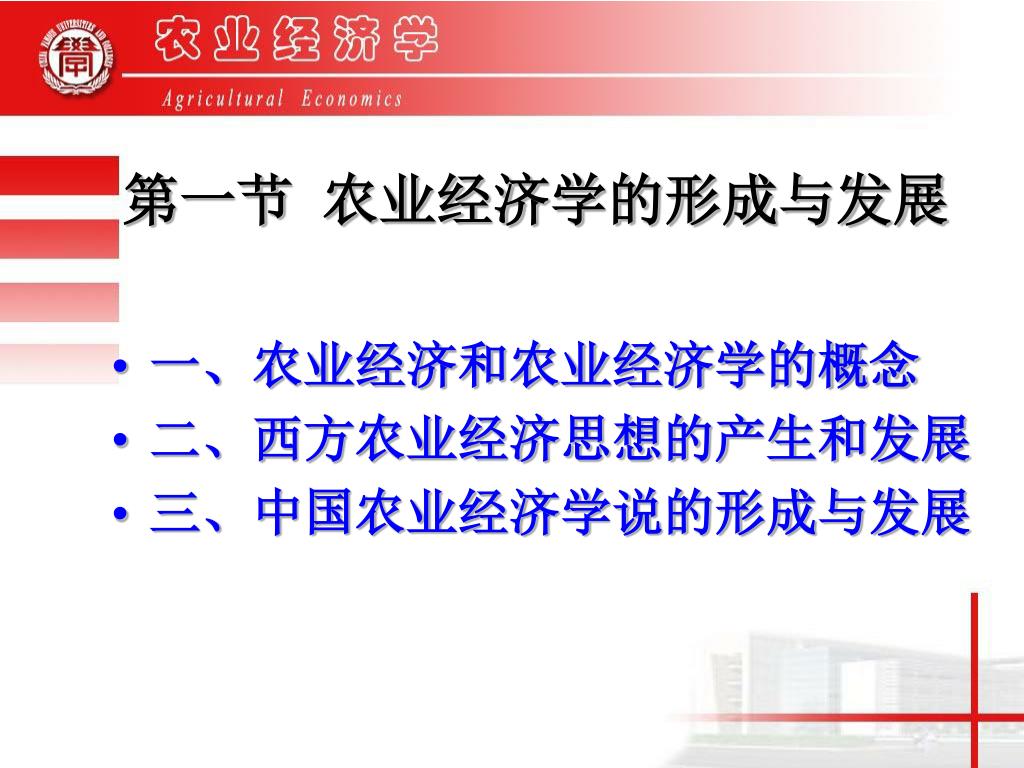 农业经济学

Agricultural Economics

第一节 农业经济学的形成与发展

• 一、农业经济和农业经济学的概念
• 二、西方农业经济思想的产生和发展
• 三、中国农业经济学说的形成与发展